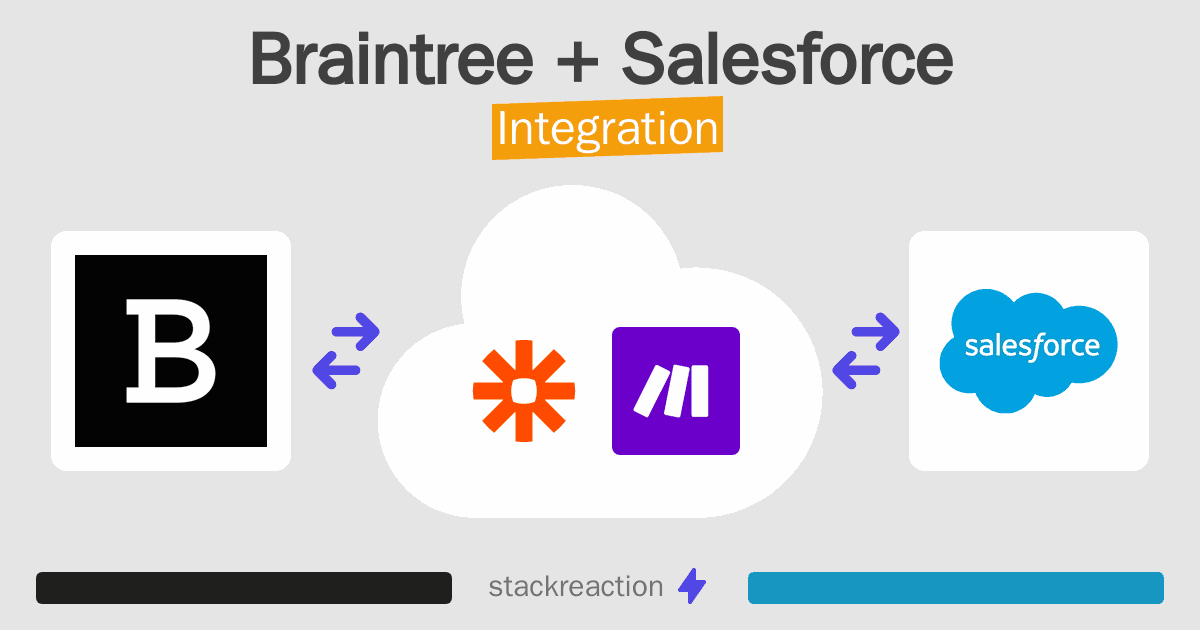 Braintree + Salesforce
Integration

B

salesforce

stackreaction